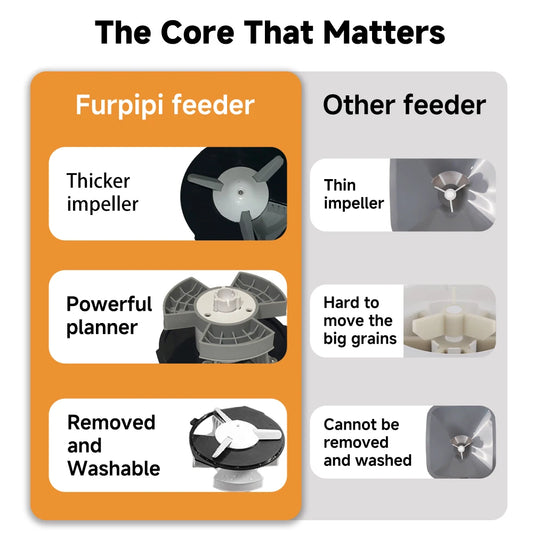 The Core That Matters

Furpipi feeder

Thicker impeller

Powerful planner

Removed and Washable

Other feeder

Thin impeller

Hard to move the big grains

Cannot be removed and washed